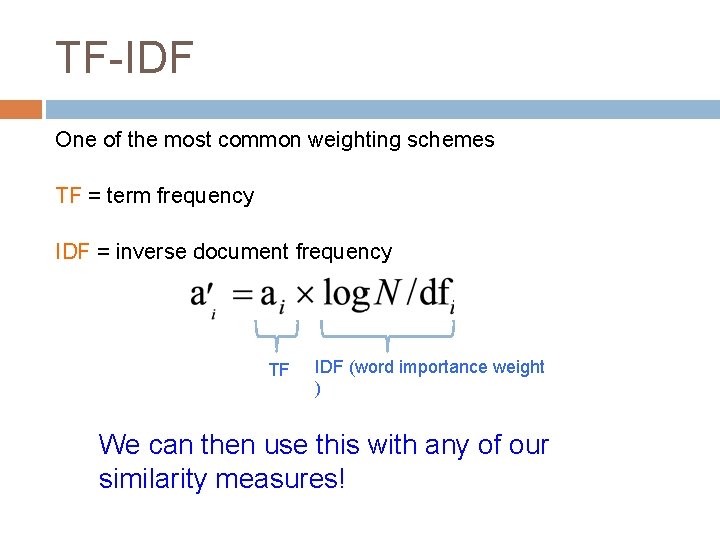 TF-IDF

One of the most common weighting schemes

TF = term frequency

IDF = inverse document frequency

$a'_i = a_i \times \log N / df_i$

TF

IDF (word importance weight )

We can then use this with any of our similarity measures!